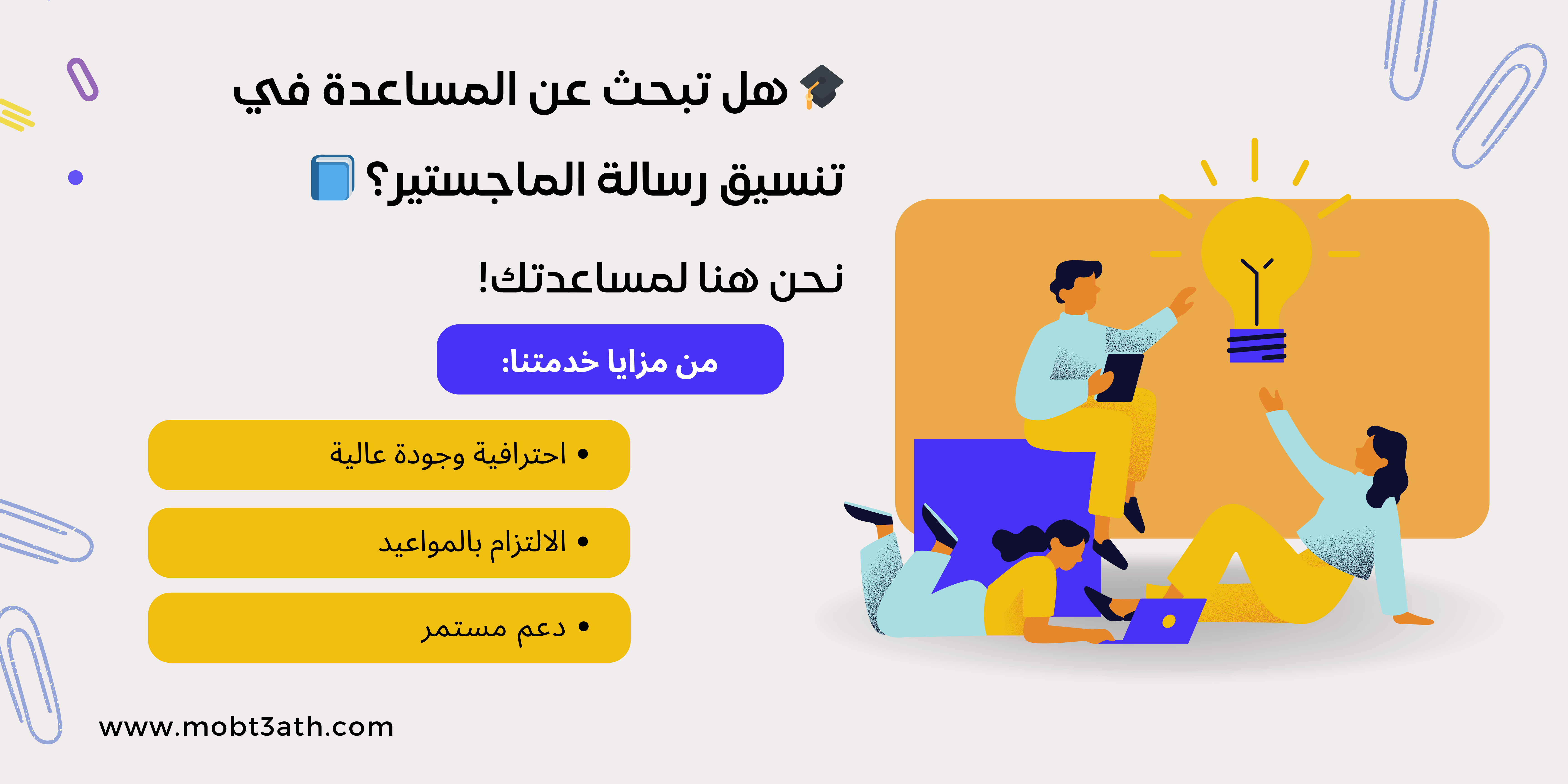 🎓 هل تبحث عن المساعدة في تنسيق رسالة الماجستير؟ 📘

نحن هنا لمساعدتك!

من مزايا خدمتنا:

• احترافية وجودة عالية

• الالتزام بالمواعيد

• دعم مستمر

www.mobt3ath.com